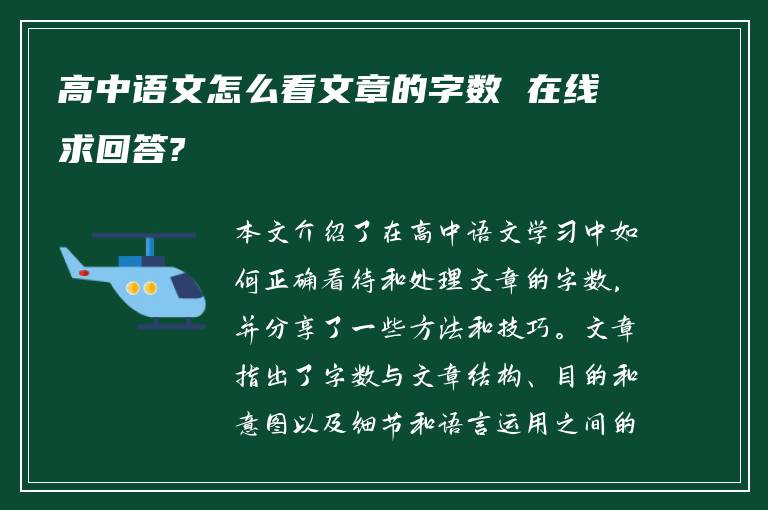 高中语文怎么看文章的字数 在线求回答?

本文介绍了在高中语文学习中如何正确看待和处理文章的字数，并分享了一些方法和技巧。文章指出了字数与文章结构、目的和意图以及细节和语言运用之间的